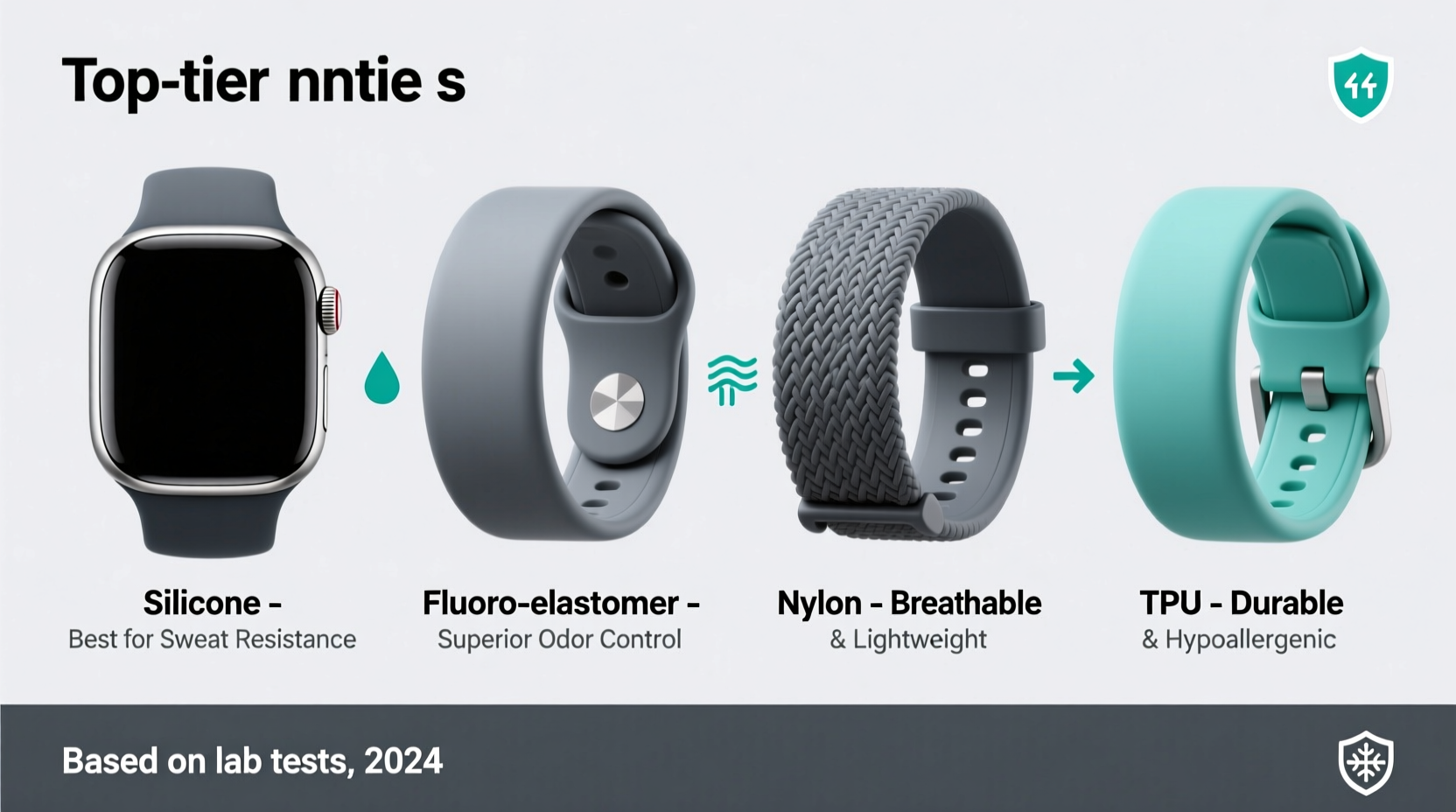 Top-tier nntie s

44

Silicone -
Best for Sweat Resistance

Fluoro-elastomer -
Superior Odor Control

Nylon - Breathable
& Lightweight

TPU - Durable
& Hypoallergenic

Based on lab tests, 2024